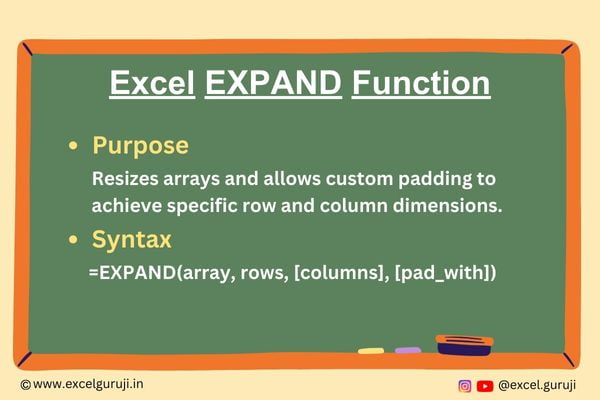 Excel EXPAND Function

• Purpose

Resizes arrays and allows custom padding to achieve specific row and column dimensions.

• Syntax

=EXPAND(array, rows, [columns], [pad_with])

©www.excelguruji.in

@excel.guruji